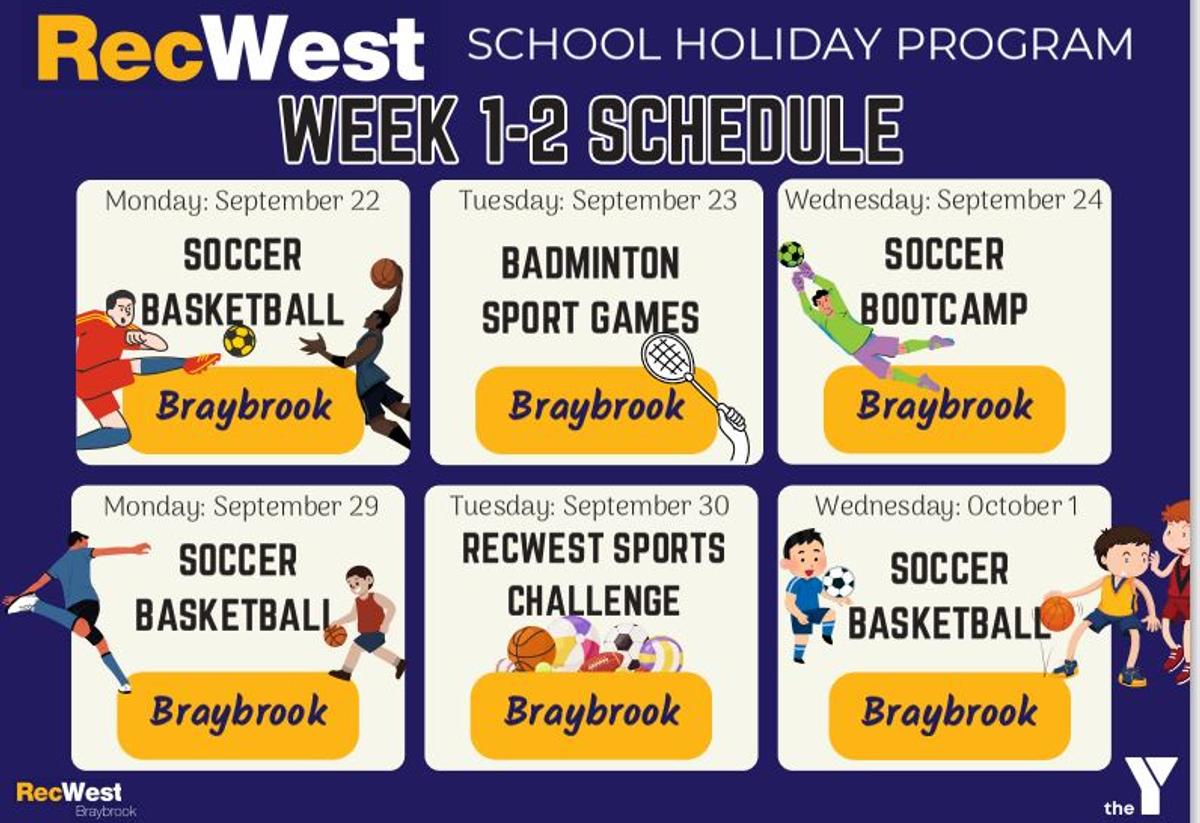 RecWest SCHOOL HOLIDAY PROGRAM

WEEK 1-2 SCHEDULE

Monday: September 22

SOCCER BASKETBALL

Braybrook

Tuesday: September 23

BADMINTON SPORT GAMES

Braybrook

Wednesday: September 24

SOCCER BOOTCAMP

Braybrook

Monday: September 29

SOCCER BASKETBALL

Braybrook

Tuesday: September 30

RECWEST SPORTS CHALLENGE

Braybrook

Wednesday: October 1

SOCCER BASKETBALL

Braybrook

RecWest Braybrook

the Y